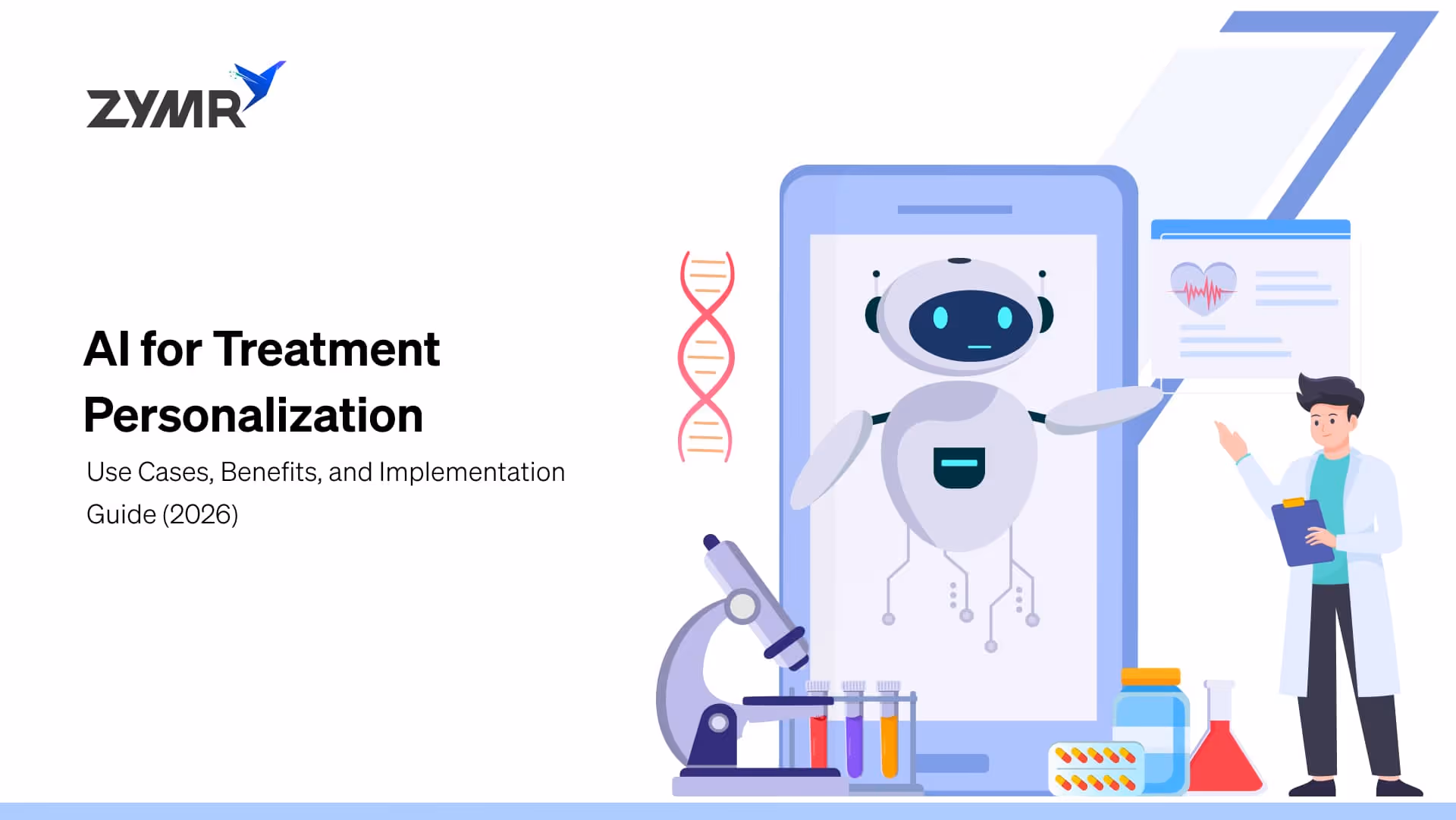 ZYMR

AI for Treatment Personalization

Use Cases, Benefits, and Implementation Guide (2026)